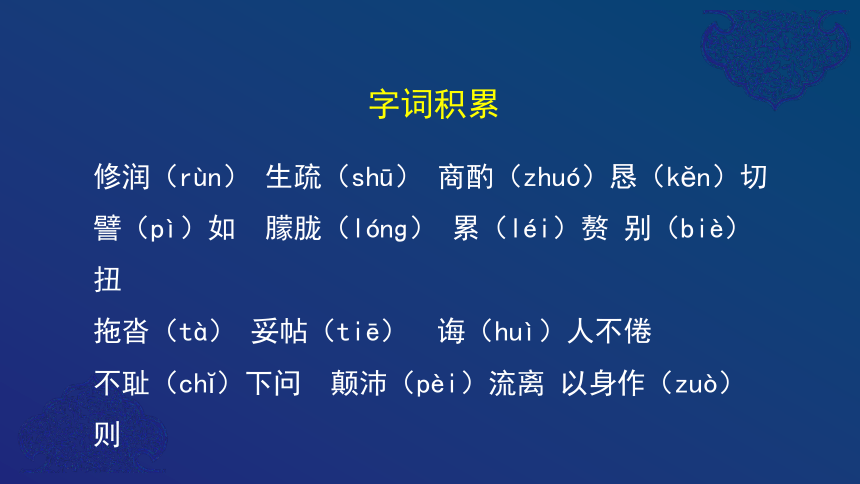 字词积累

修润（rùn） 生疏（shū） 商酌（zhuó）恳（kěn）切 譬（pì）如 朦胧（lóng） 累（léi）赘 别（biè）扭

拖沓（tà） 妥帖（tiē） 诲（huì）人不倦

不耻（chǐ）下问 颠沛（pèi）流离 以身作（zuò）则